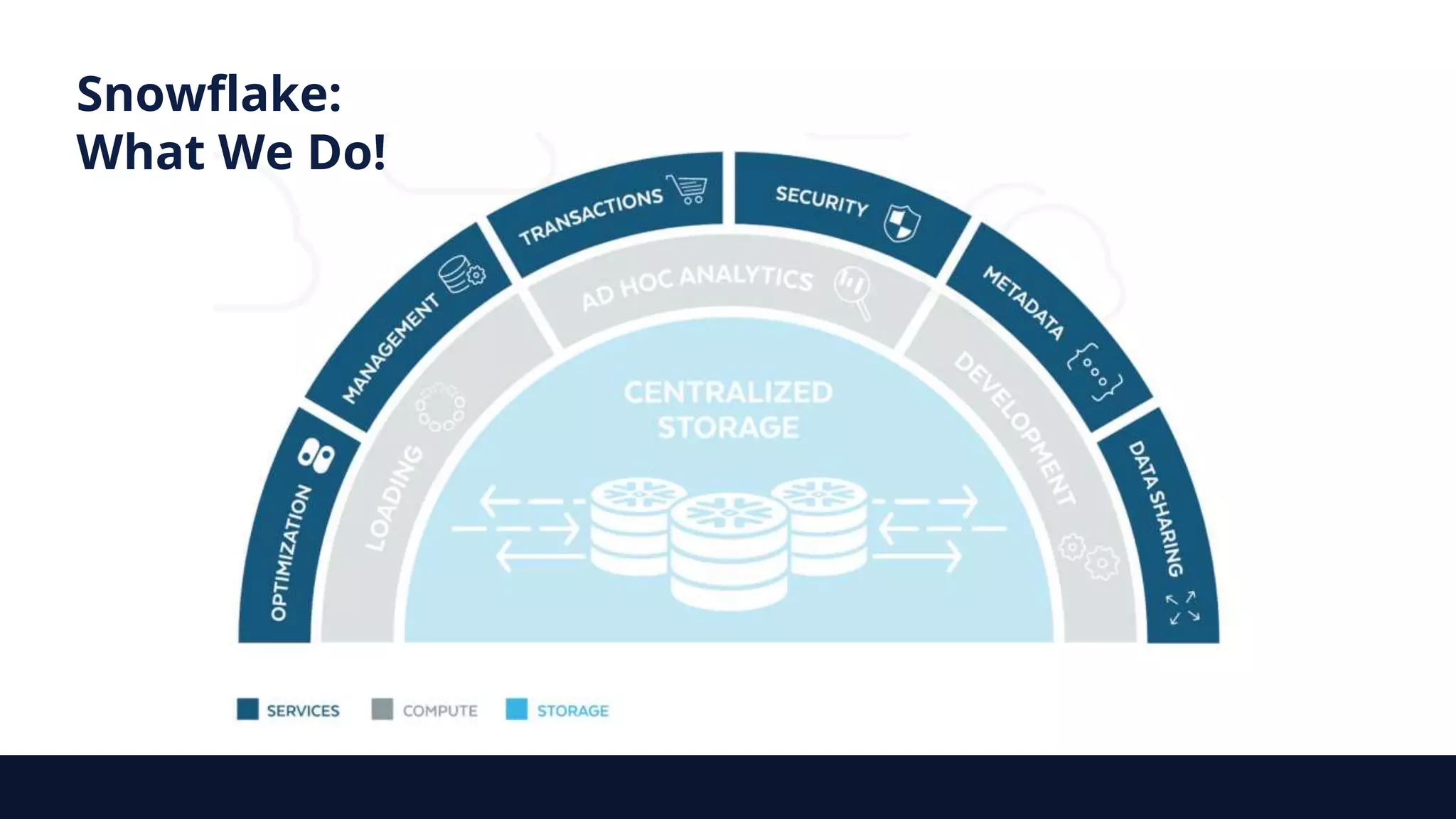 Snowflake:
What We Do!

OPTIMIZATION
MANAGEMENT
TRANSACTIONS
SECURITY
METADATA
DATA SHARING

LOADING
AD HOC ANALYTICS
DEVELOPMENT

CENTRALIZED STORAGE

SERVICES
COMPUTE
STORAGE